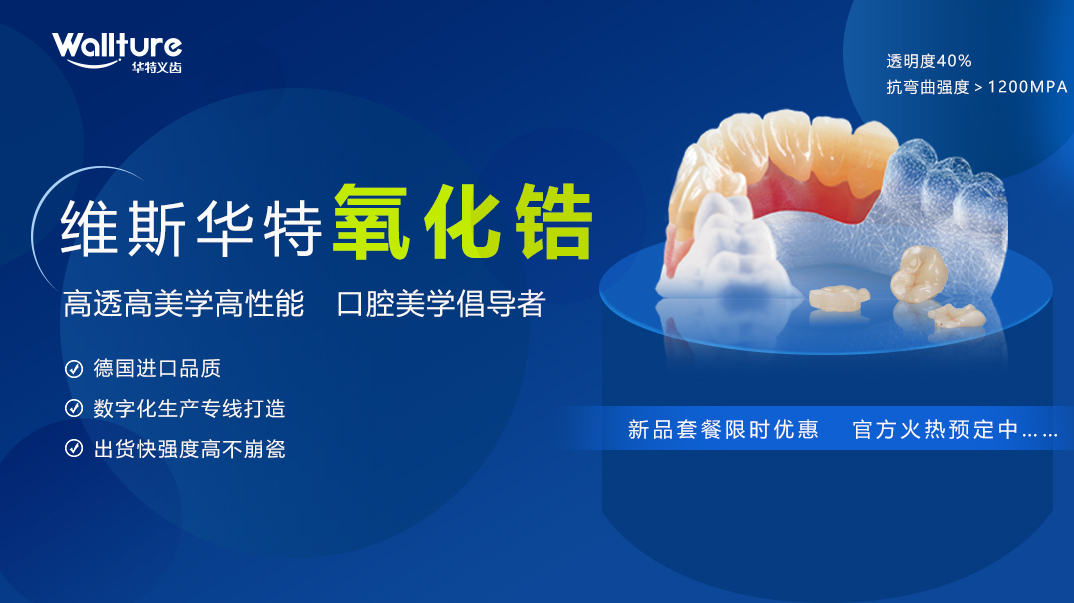 Wallture
华特义齿

透明度40%
抗弯曲强度 > 1200MPA

维斯华特氧化锆

高透高美学高性能　口腔美学倡导者

德国进口品质
数字化生产专线打造
出货快强度高不崩瓷

新品套餐限时优惠　官方火热预定中……